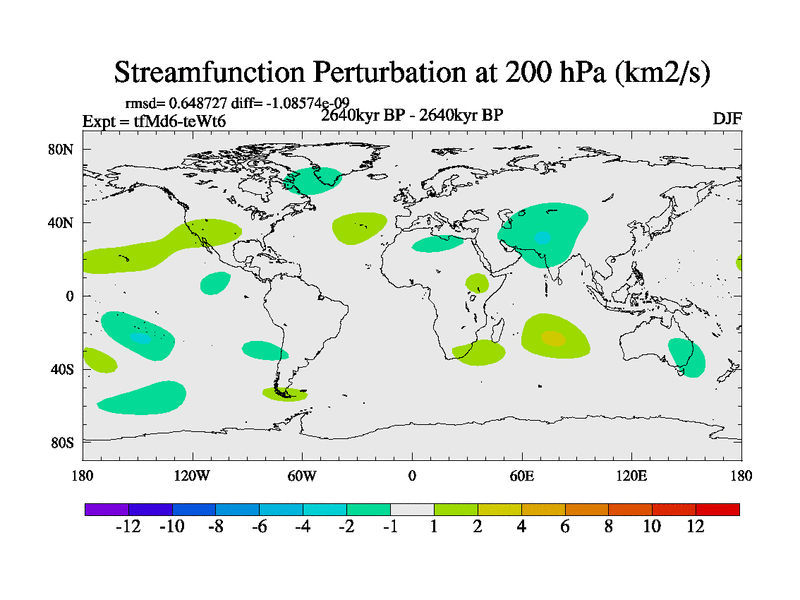 Streamfunction Perturbation at 200 hPa (km2/s)

rmsd= 0.648727 diff= -1.08574e-09
Expt = tfMd6-teWt6
2640kyr BP - 2640kyr BP
DJF

80N
40N
0
40S
80S

180
120W
60W
0
60E
120E
180

-12 -10 -8 -6 -4 -2 -1 1 2 4 6 8 10 12